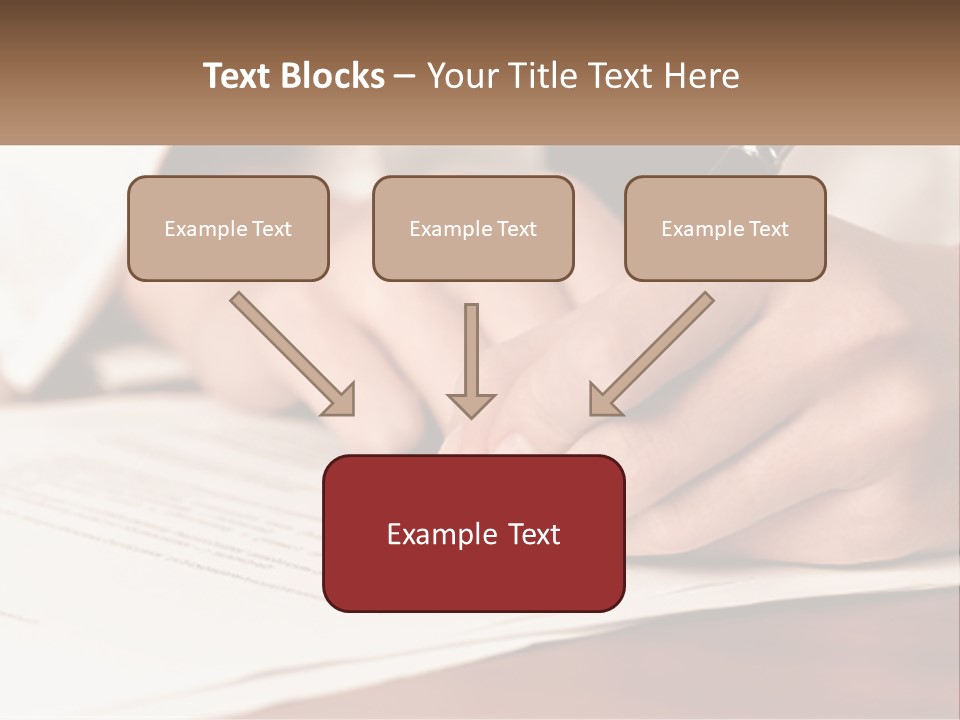 Text Blocks – Your Title Text Here

Example Text

Example Text

Example Text

Example Text